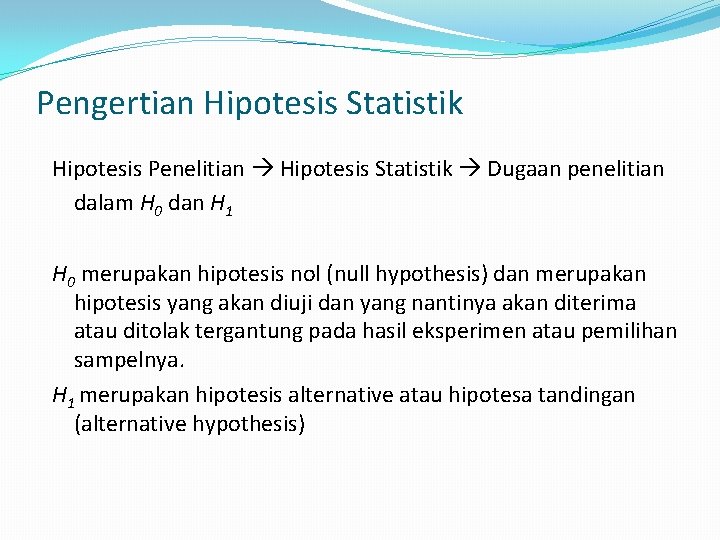 Pengertian Hipotesis Statistik

Hipotesis Penelitian → Hipotesis Statistik → Dugaan penelitian dalam $H_0$ dan $H_1$

$H_0$ merupakan hipotesis nol (null hypothesis) dan merupakan hipotesis yang akan diuji dan yang nantinya akan diterima atau ditolak tergantung pada hasil eksperimen atau pemilihan sampelnya.

$H_1$ merupakan hipotesis alternative atau hipotesa tandingan (alternative hypothesis)